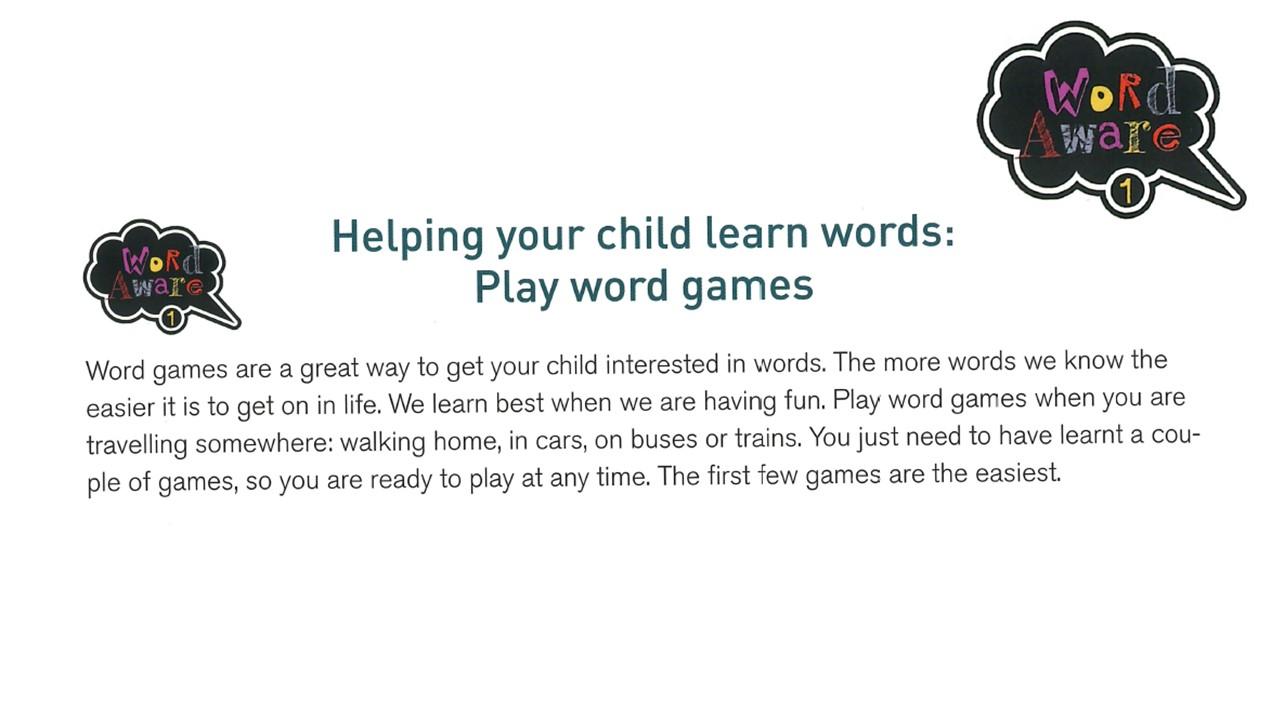 Word Aware 1

Word Aware 1

Helping your child learn words:
Play word games

Word games are a great way to get your child interested in words. The more words we know the easier it is to get on in life. We learn best when we are having fun. Play word games when you are travelling somewhere: walking home, in cars, on buses or trains. You just need to have learnt a couple of games, so you are ready to play at any time. The first few games are the easiest.